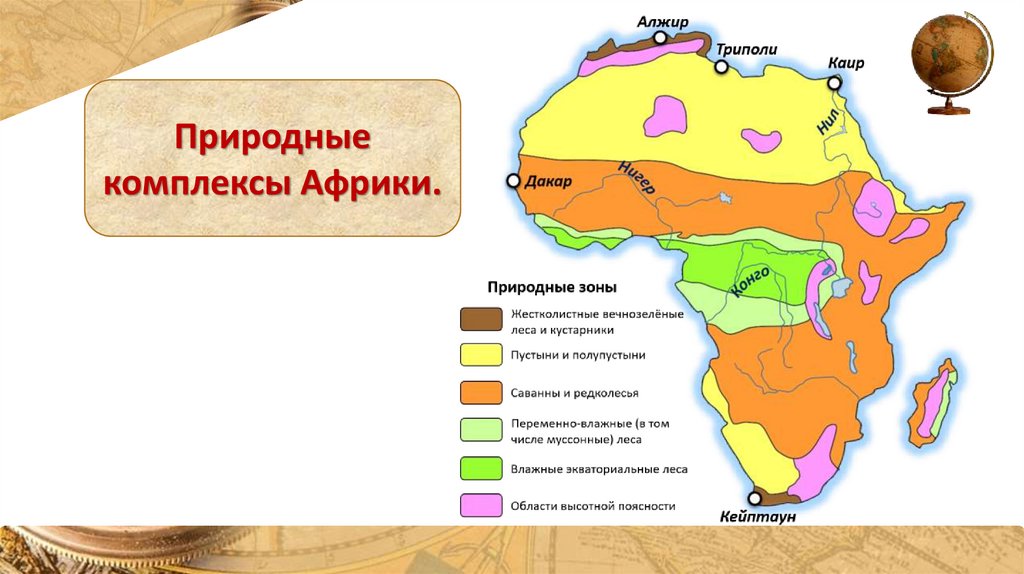 Природные комплексы Африки.

Алжир
Триполи
Каир
Нил
Дакар
Нигер
Конго
Кейптаун

Природные зоны

Жестколистные вечнозелёные леса и кустарники

Пустыни и полупустыни

Саванны и редколесья

Переменно-влажные (в том числе муссонные) леса

Влажные экваториальные леса

Области высотной поясности